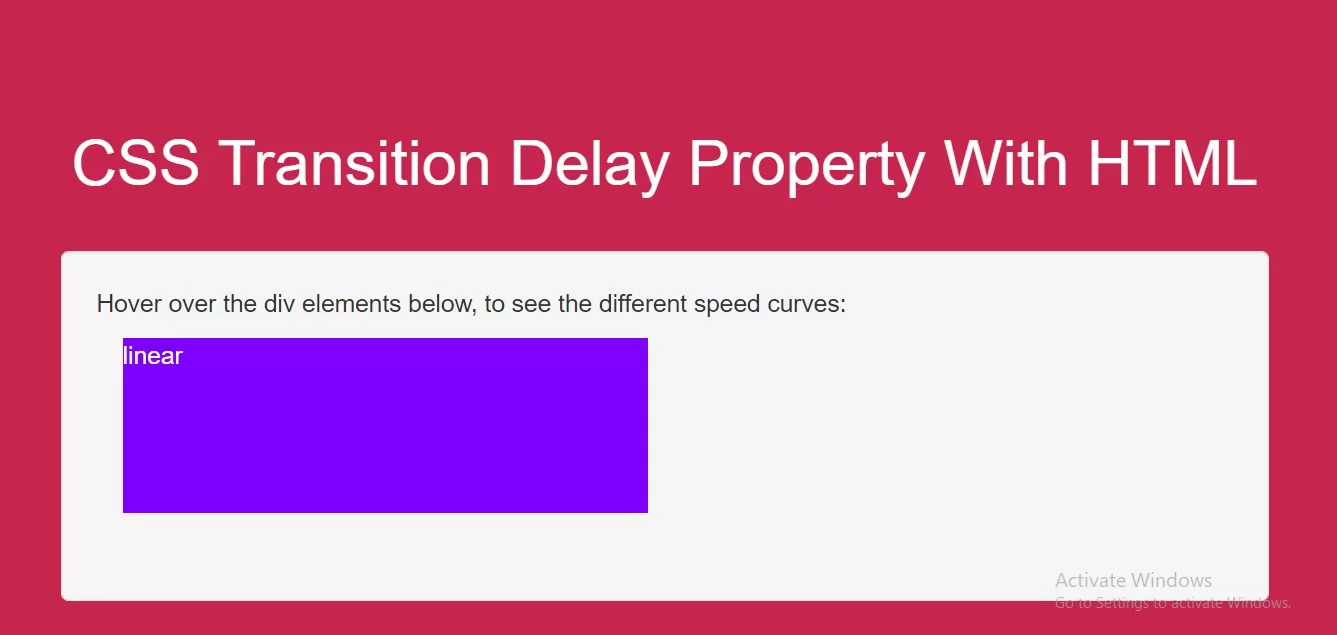 CSS Transition Delay Property With HTML

Hover over the div elements below, to see the different speed curves:

linear

Activate Windows
Go to Settings to activate Windows.